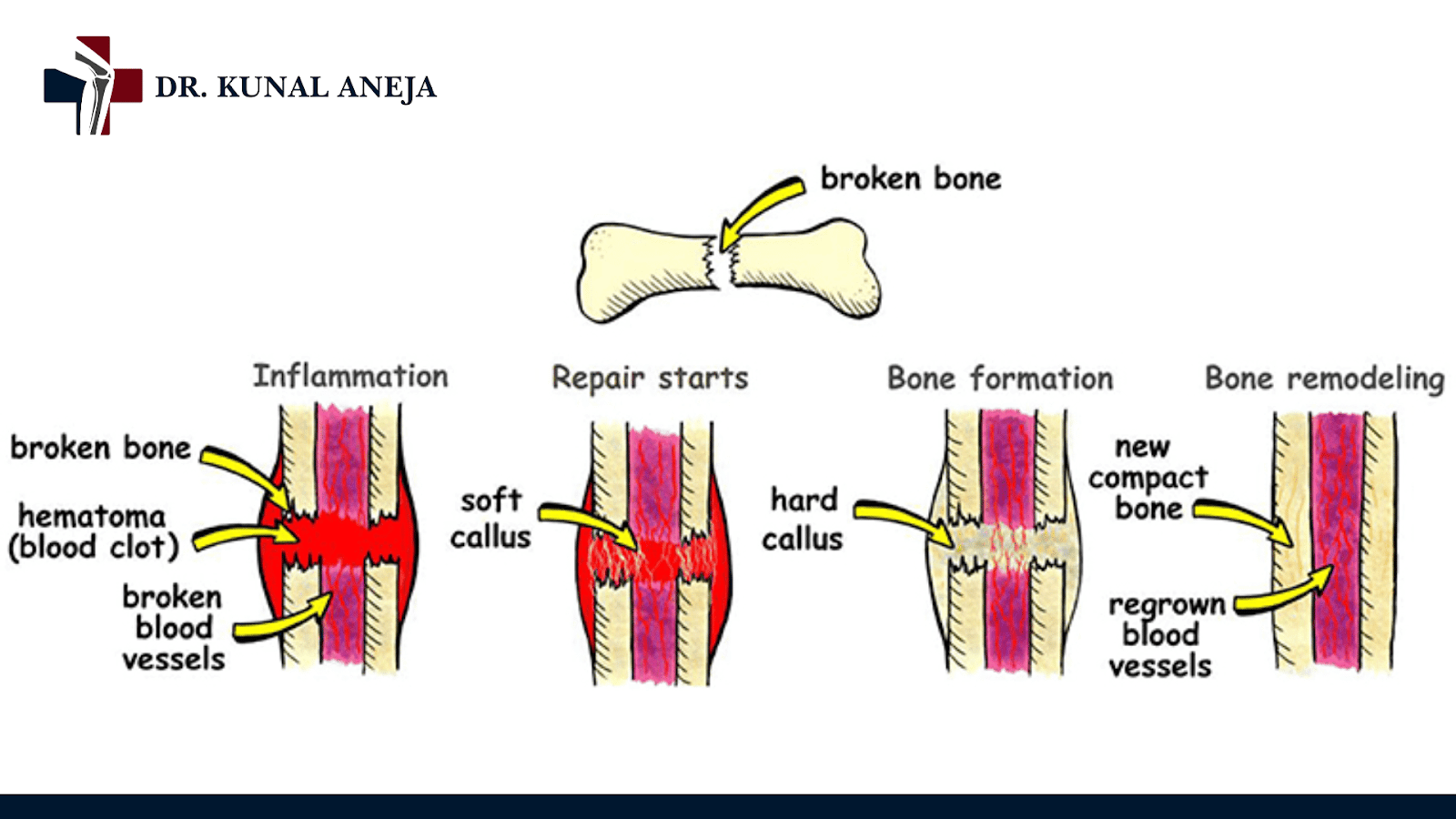 DR. KUNAL ANEJA

broken bone

Inflammation

broken bone

hematoma (blood clot)

broken blood vessels

Repair starts

soft callus

Bone formation

hard callus

Bone remodeling

new compact bone

regrown blood vessels